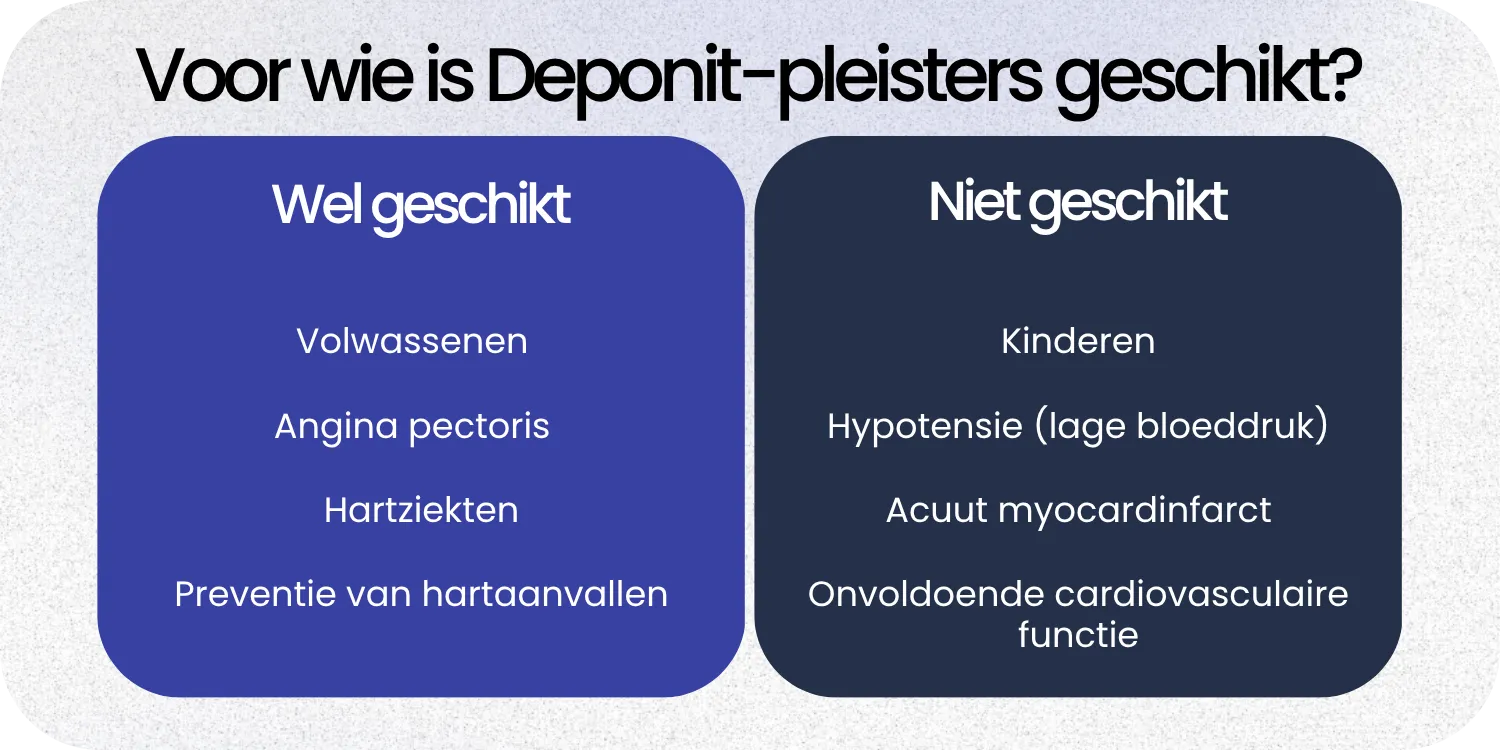 Voor wie is Deponit-pleisters geschikt?

Wel geschikt

Volwassenen

Angina pectoris

Hartziekten

Preventie van hartaanvallen

Niet geschikt

Kinderen

Hypotensie (lage bloeddruk)

Acuut myocardinfarct

Onvoldoende cardiovasculaire functie